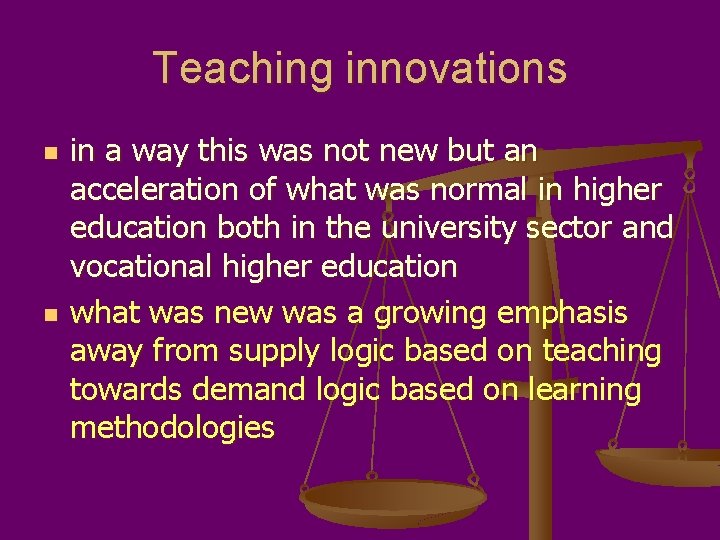 Teaching innovations

in a way this was not new but an acceleration of what was normal in higher education both in the university sector and vocational higher education

what was new was a growing emphasis away from supply logic based on teaching towards demand logic based on learning methodologies